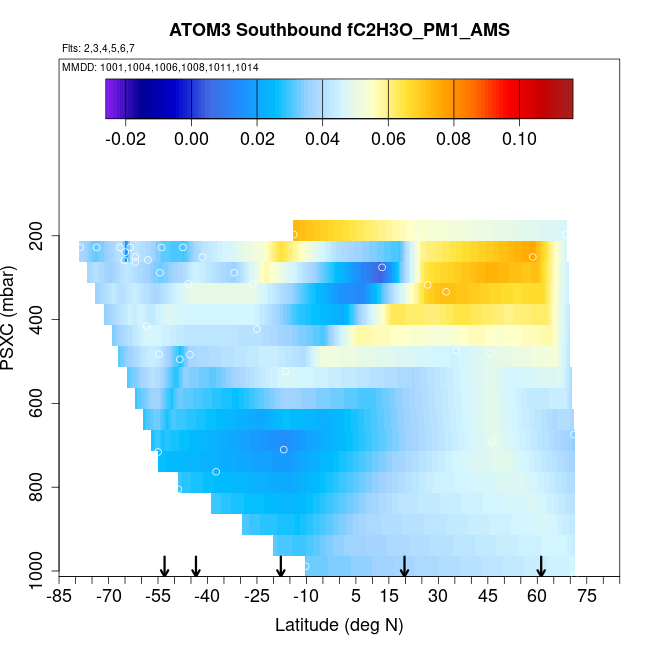 ATOM3 Southbound fC2H3O_PM1_AMS

Flts: 2,3,4,5,6,7

MMDD: 1001,1004,1006,1008,1011,1014

-0.02 0.00 0.02 0.04 0.06 0.08 0.10

PSXC (mbar)

200
400
600
800
1000

-85 -70 -55 -40 -25 -10 5 15 30 45 60 75

Latitude (deg N)